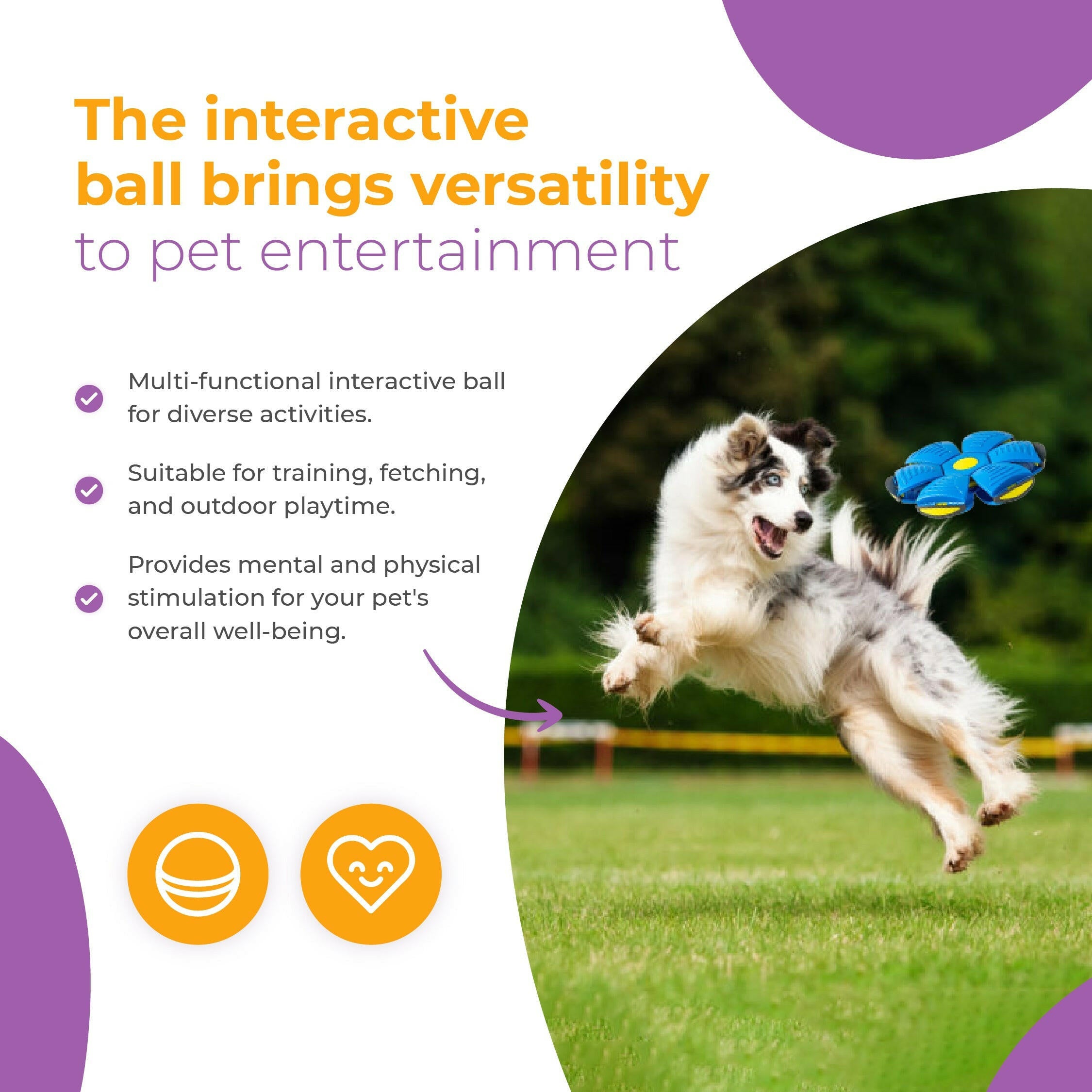 The interactive ball brings versatility to pet entertainment

Multi-functional interactive ball for diverse activities.

Suitable for training, fetching, and outdoor playtime.

Provides mental and physical stimulation for your pet's overall well-being.